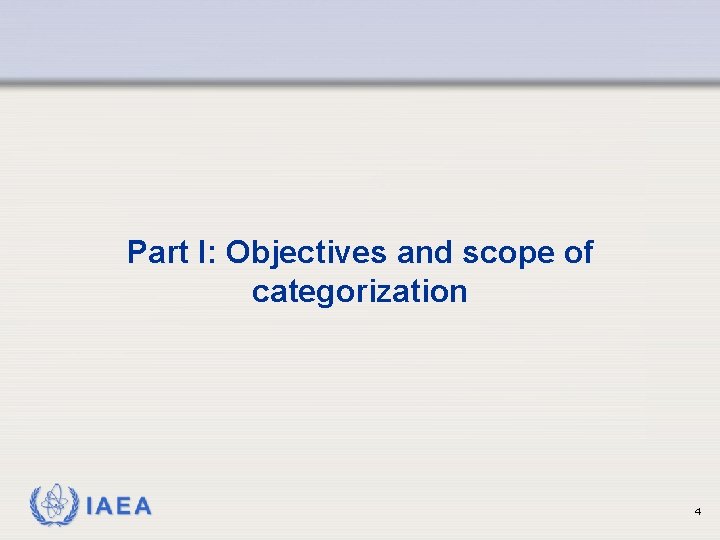 Part I: Objectives and scope of categorization

IAEA

4